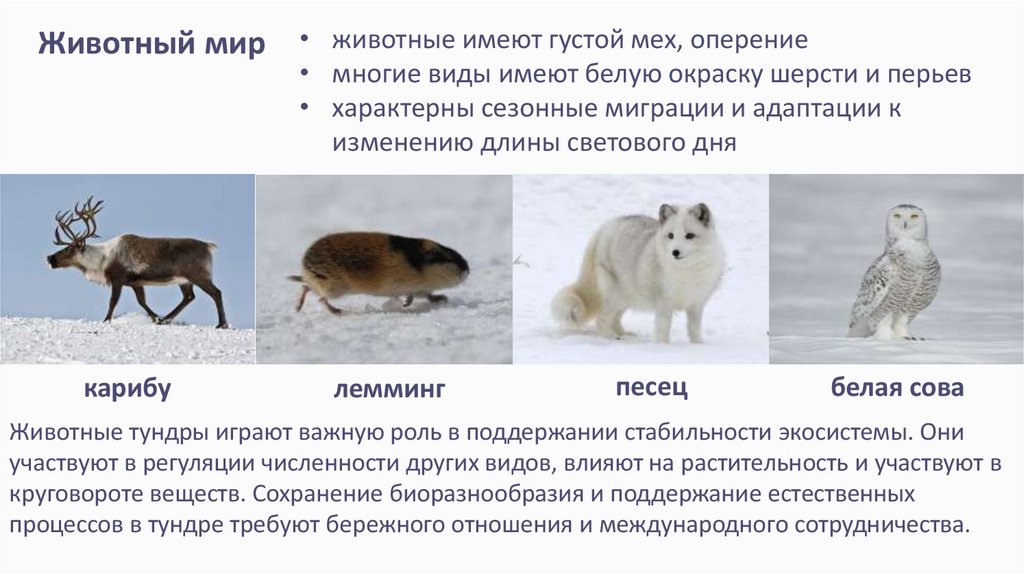 Животный мир

• животные имеют густой мех, оперение
• многие виды имеют белую окраску шерсти и перьев
• характерны сезонные миграции и адаптации к изменению длины светового дня

карибу

лемминг

песец

белая сова

Животные тундры играют важную роль в поддержании стабильности экосистемы. Они участвуют в регуляции численности других видов, влияют на растительность и участвуют в круговороте веществ. Сохранение биоразнообразия и поддержание естественных процессов в тундре требуют бережного отношения и международного сотрудничества.